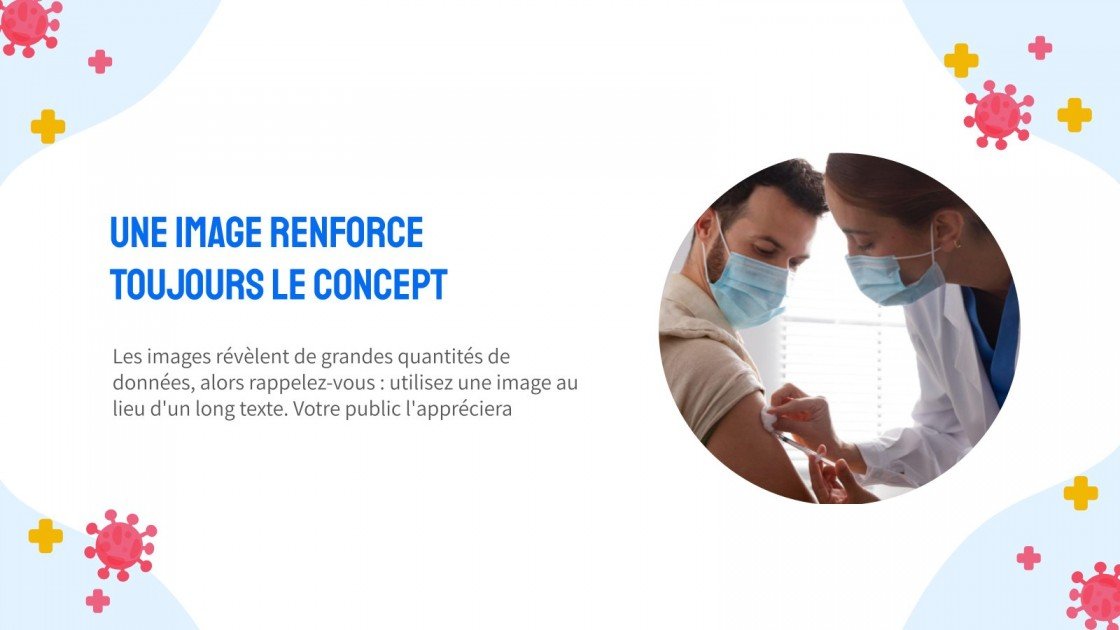 UNE IMAGE RENFORCE TOUJOURS LE CONCEPT

Les images révèlent de grandes quantités de données, alors rappelez-vous : utilisez une image au lieu d'un long texte. Votre public l'appréciera